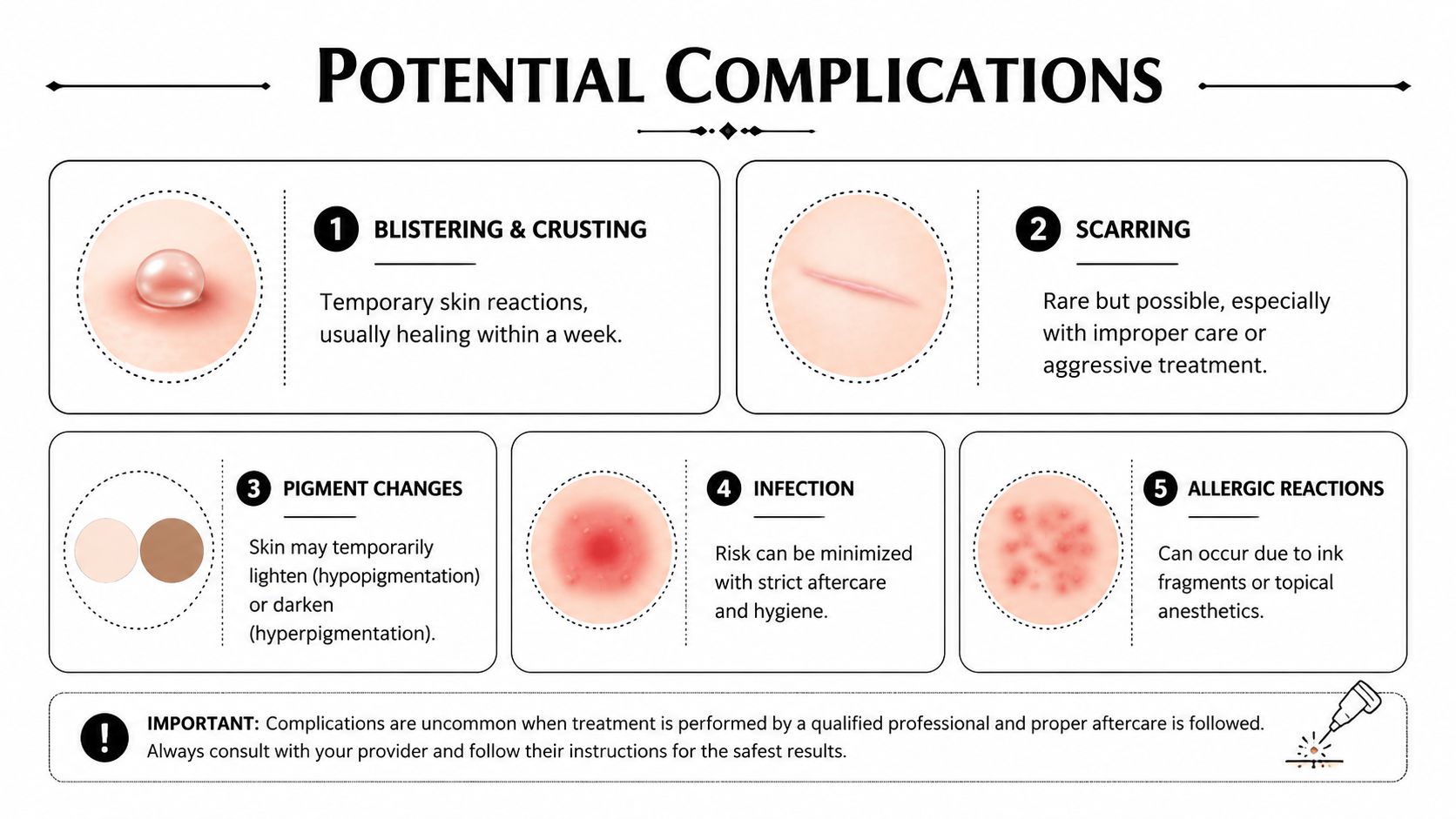 POTENTIAL COMPLICATIONS

1 BLISTERING & CRUSTING

Temporary skin reactions, usually healing within a week.

2 SCARRING

Rare but possible, especially with improper care or aggressive treatment.

3 PIGMENT CHANGES

Skin may temporarily lighten (hypopigmentation) or darken (hyperpigmentation).

4 INFECTION

Risk can be minimized with strict aftercare and hygiene.

5 ALLERGIC REACTIONS

Can occur due to ink fragments or topical anesthetics.

! IMPORTANT: Complications are uncommon when treatment is performed by a qualified professional and proper aftercare is followed. Always consult with your provider and follow their instructions for the safest results.